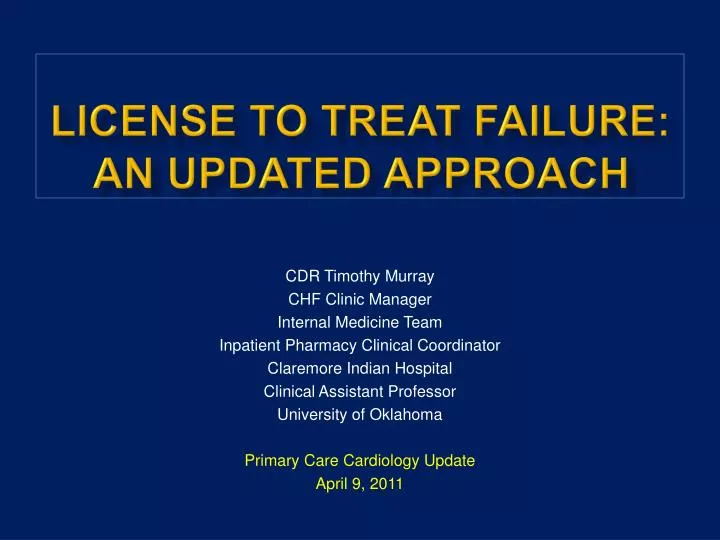 LICENSE TO TREAT FAILURE: AN UPDATED APPROACH

CDR Timothy Murray
CHF Clinic Manager
Internal Medicine Team
Inpatient Pharmacy Clinical Coordinator
Claremore Indian Hospital
Clinical Assistant Professor
University of Oklahoma

Primary Care Cardiology Update
April 9, 2011